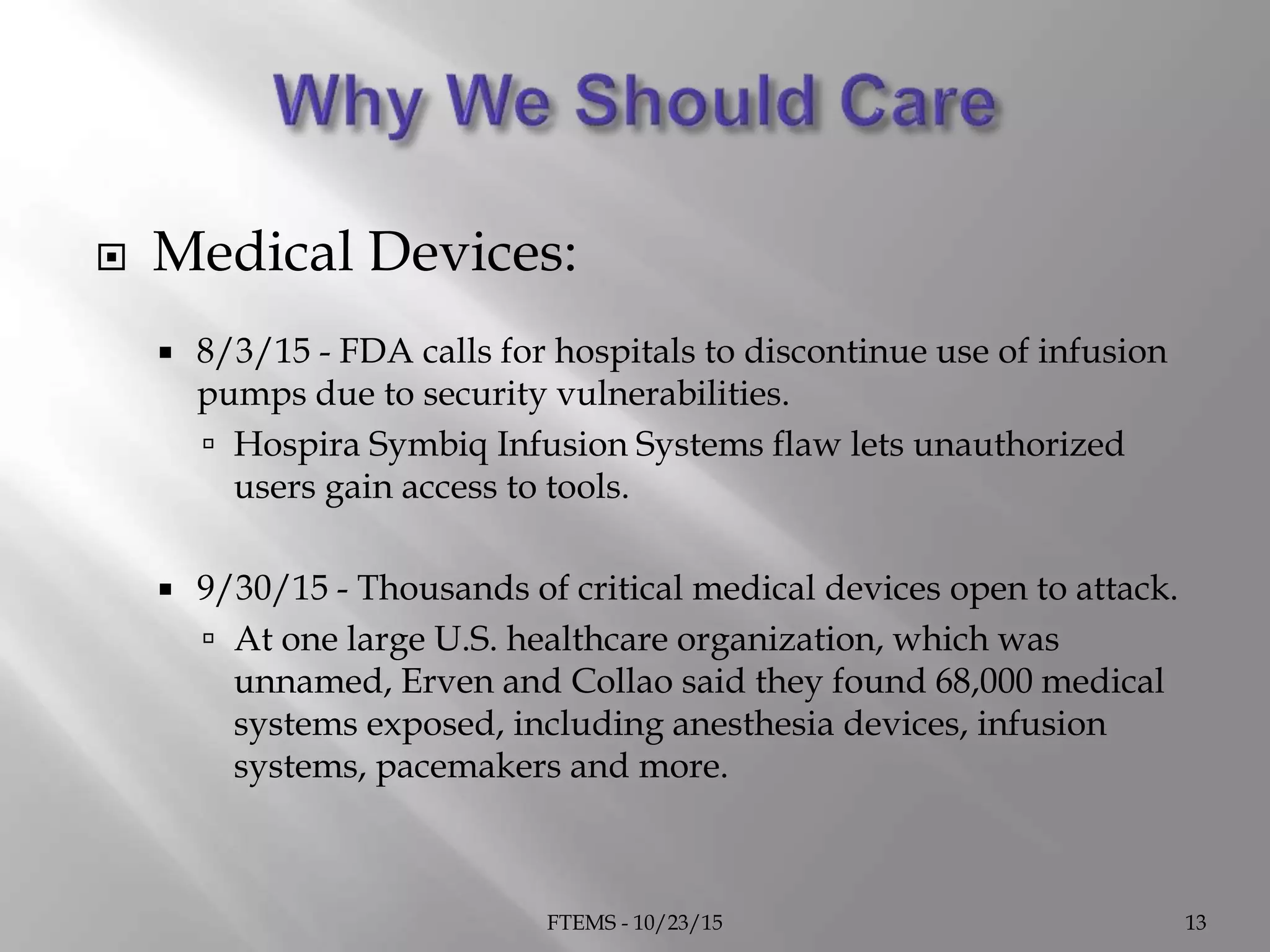 Why We Should Care

Medical Devices:

8/3/15 - FDA calls for hospitals to discontinue use of infusion pumps due to security vulnerabilities.

Hospira Symbiq Infusion Systems flaw lets unauthorized users gain access to tools.

9/30/15 - Thousands of critical medical devices open to attack.

At one large U.S. healthcare organization, which was unnamed, Erven and Collao said they found 68,000 medical systems exposed, including anesthesia devices, infusion systems, pacemakers and more.

FTEMS - 10/23/15

13